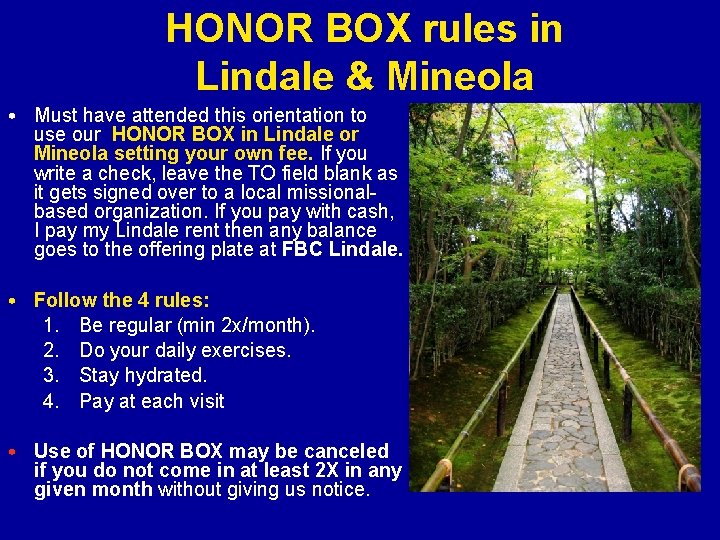 HONOR BOX rules in Lindale & Mineola

• Must have attended this orientation to use our HONOR BOX in Lindale or Mineola setting your own fee. If you write a check, leave the TO field blank as it gets signed over to a local missional-based organization. If you pay with cash, I pay my Lindale rent then any balance goes to the offering plate at FBC Lindale.

• Follow the 4 rules:
1. Be regular (min 2x/month).
2. Do your daily exercises.
3. Stay hydrated.
4. Pay at each visit

• Use of HONOR BOX may be canceled if you do not come in at least 2X in any given month without giving us notice.